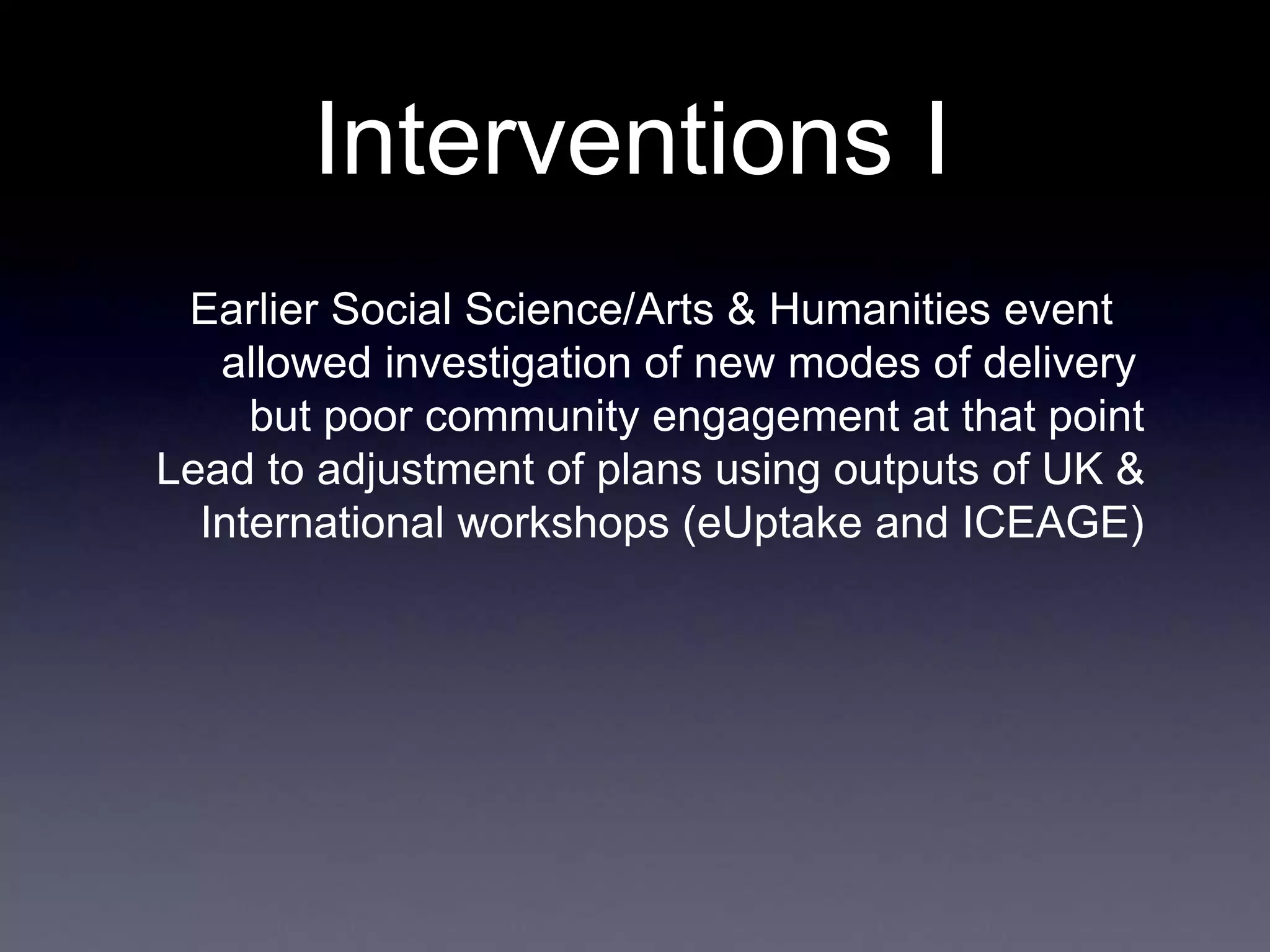 Interventions I

Earlier Social Science/Arts & Humanities event allowed investigation of new modes of delivery but poor community engagement at that point

Lead to adjustment of plans using outputs of UK & International workshops (eUptake and ICEAGE)